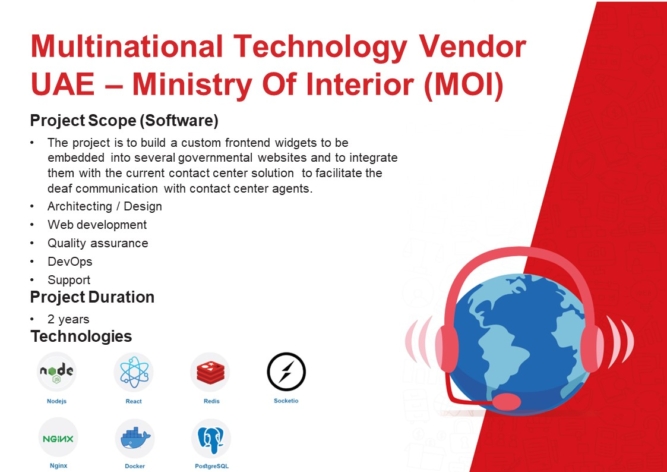 Multinational Technology Vendor
UAE – Ministry Of Interior (MOI)

Project Scope (Software)

• The project is to build a custom frontend widgets to be embedded into several governmental websites and to integrate them with the current contact center solution to facilitate the deaf communication with contact center agents.
• Architecting / Design
• Web development
• Quality assurance
• DevOps
• Support

Project Duration

• 2 years

Technologies

node
Nodejs
React
Redis
Socketio
NGINX
Nginx
Docker
PostgreSQL